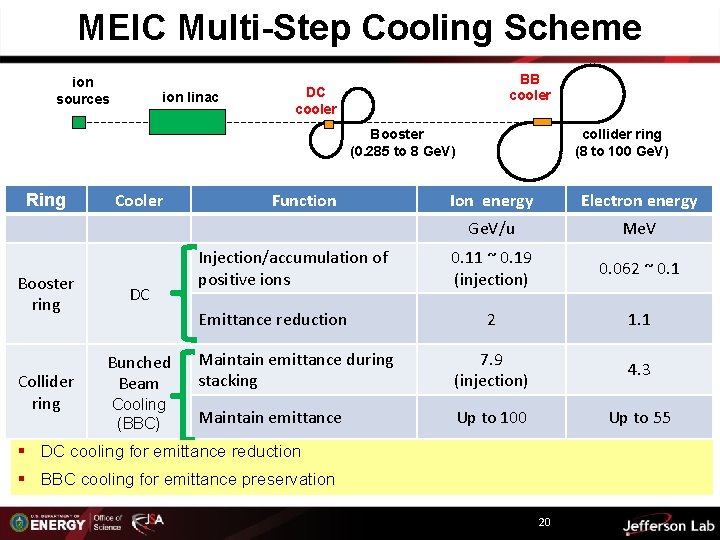 MEIC Multi-Step Cooling Scheme

ion sources

ion linac

DC cooler

Booster (0.285 to 8 GeV)

BB cooler

collider ring (8 to 100 GeV)

| Ring | Cooler | Function | Ion energy | Electron energy |
|---|---|---|---|---|
| | | | GeV/u | MeV |
| Booster ring | DC | Injection/accumulation of positive ions | 0.11 ~ 0.19 (injection) | 0.062 ~ 0.1 |
| | | Emittance reduction | 2 | 1.1 |
| Collider ring | Bunched Beam Cooling (BBC) | Maintain emittance during stacking | 7.9 (injection) | 4.3 |
| | | Maintain emittance | Up to 100 | Up to 55 |

▪ DC cooling for emittance reduction

▪ BBC cooling for emittance preservation

U.S. DEPARTMENT OF ENERGY Office of Science JSA

20

Jefferson Lab